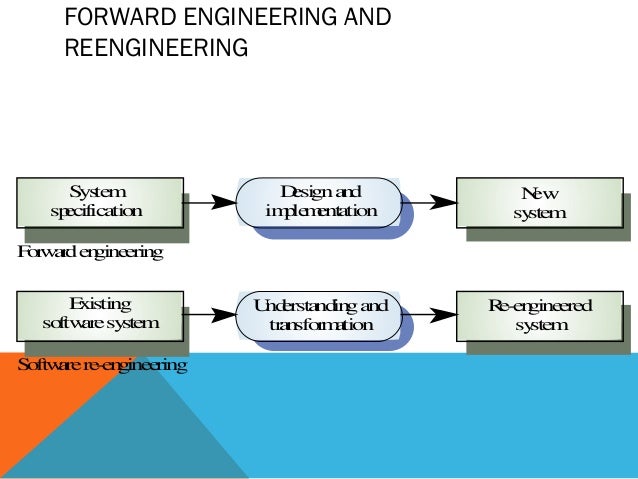 FORWARD ENGINEERING AND REENGINEERING

System specification

Design and implementation

New system

Forward engineering

Existing software system

Understanding and transformation

Re-engineered system

Software re-engineering